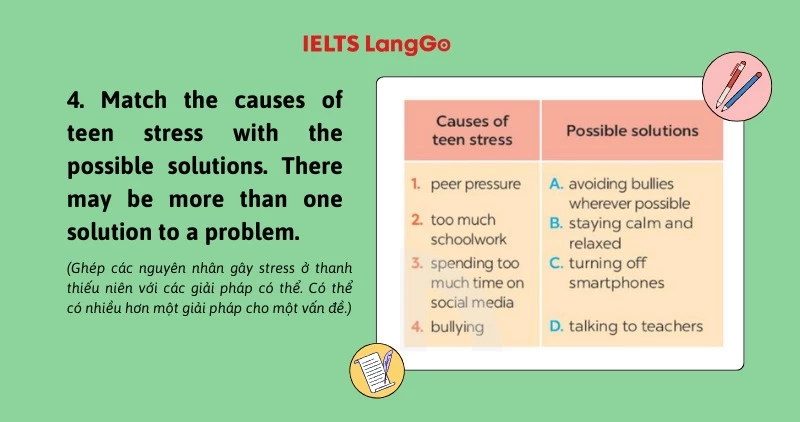 IELTS LangGo

4. Match the causes of teen stress with the possible solutions. There may be more than one solution to a problem.

(Ghép các nguyên nhân gây stress ở thanh thiếu niên với các giải pháp có thể. Có thể có nhiều hơn một giải pháp cho một vấn đề.)

| Causes of teen stress | Possible solutions |
|---|---|
| 1. peer pressure | A. avoiding bullies wherever possible |
| 2. too much schoolwork | B. staying calm and relaxed |
| 3. spending too much time on social media | C. turning off smartphones |
| 4. bullying | D. talking to teachers |